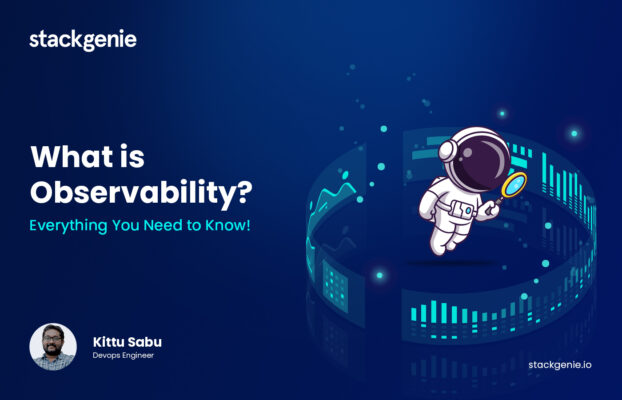 stackgenie

What is Observability?

Everything You Need to Know!

Kittu Sabu
Devops Engineer

stackgenie.io